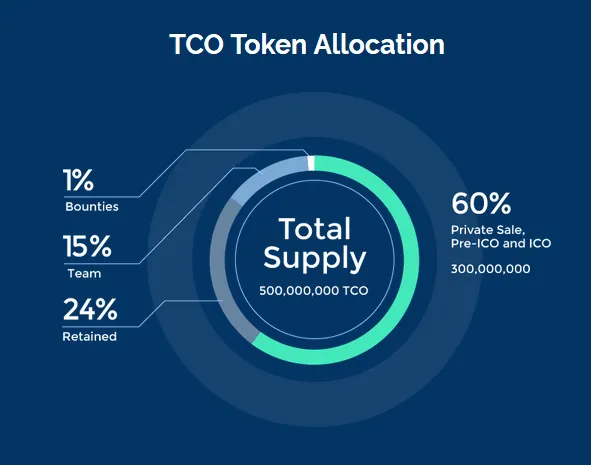 TCO Token Allocation

1%
Bounties

15%
Team

24%
Retained

Total Supply
500,000,000 TCO

60%
Private Sale, Pre-ICO and ICO
300,000,000